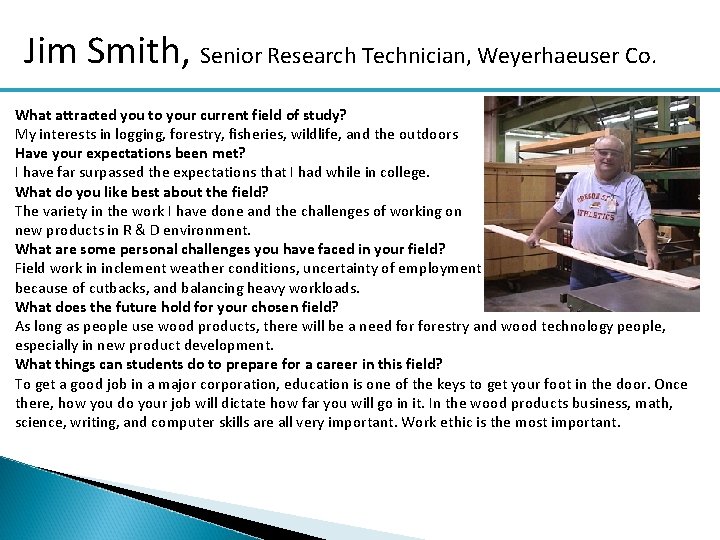 Jim Smith, Senior Research Technician, Weyerhaeuser Co.

What attracted you to your current field of study?
My interests in logging, forestry, fisheries, wildlife, and the outdoors
Have your expectations been met?
I have far surpassed the expectations that I had while in college.
What do you like best about the field?
The variety in the work I have done and the challenges of working on new products in R & D environment.
What are some personal challenges you have faced in your field?
Field work in inclement weather conditions, uncertainty of employment because of cutbacks, and balancing heavy workloads.
What does the future hold for your chosen field?
As long as people use wood products, there will be a need for forestry and wood technology people, especially in new product development.
What things can students do to prepare for a career in this field?
To get a good job in a major corporation, education is one of the keys to get your foot in the door. Once there, how you do your job will dictate how far you will go in it. In the wood products business, math, science, writing, and computer skills are all very important. Work ethic is the most important.

OREGON ST
ATHLETICS